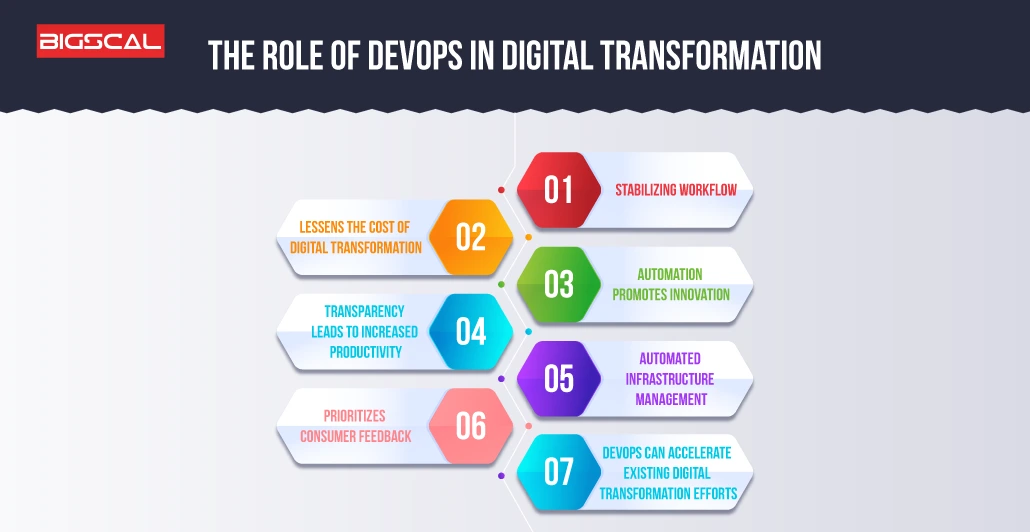 BIGSCAL

THE ROLE OF DEVOPS IN DIGITAL TRANSFORMATION

01 STABILIZING WORKFLOW

LESSENS THE COST OF DIGITAL TRANSFORMATION 02

03 AUTOMATION PROMOTES INNOVATION

TRANSPARENCY LEADS TO INCREASED PRODUCTIVITY 04

05 AUTOMATED INFRASTRUCTURE MANAGEMENT

PRIORITIZES CONSUMER FEEDBACK 06

07 DEVOPS CAN ACCELERATE EXISTING DIGITAL TRANSFORMATION EFFORTS